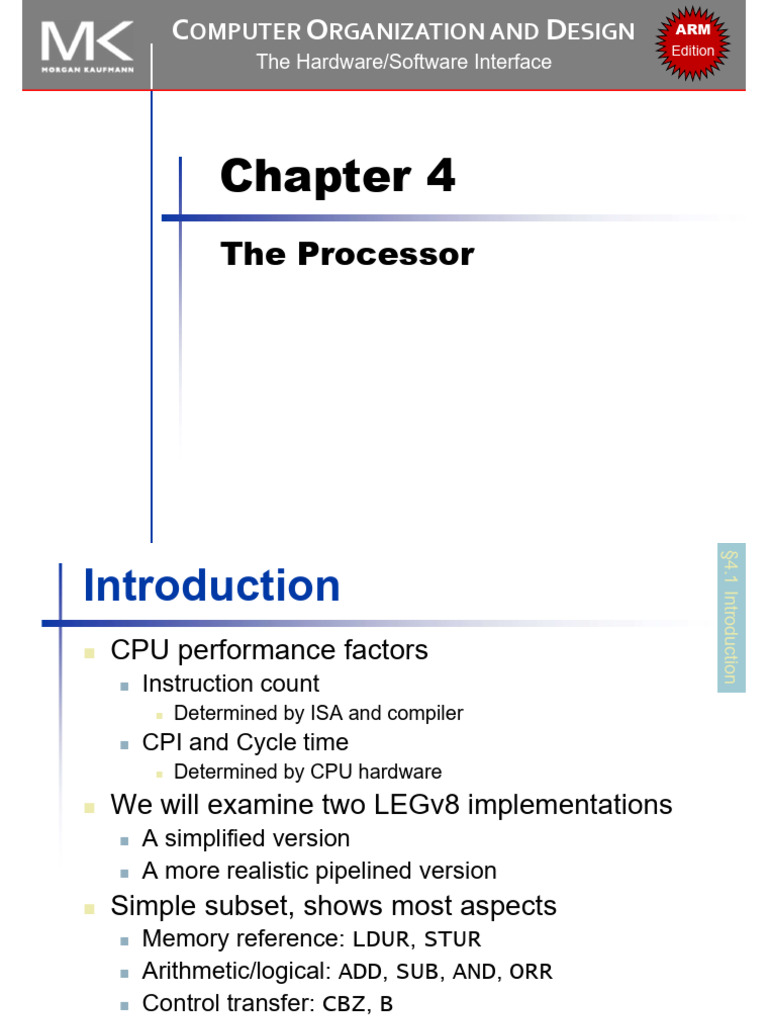 MK
MORGAN KAUFMANN

COMPUTER ORGANIZATION AND DESIGN
The Hardware/Software Interface

ARM
Edition

Chapter 4

The Processor

Introduction

§4.1 Introduction

- CPU performance factors
  - Instruction count
    - Determined by ISA and compiler
  - CPI and Cycle time
    - Determined by CPU hardware
- We will examine two LEGv8 implementations
  - A simplified version
  - A more realistic pipelined version
- Simple subset, shows most aspects
  - Memory reference: LDUR, STUR
  - Arithmetic/logical: ADD, SUB, AND, ORR
  - Control transfer: CBZ, B